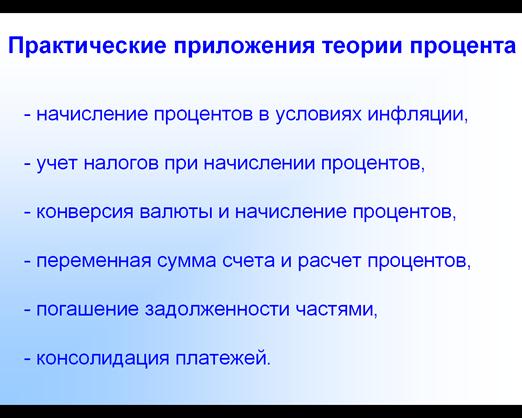 Практические приложения теории процента

- начисление процентов в условиях инфляции,

- учет налогов при начислении процентов,

- конверсия валюты и начисление процентов,

- переменная сумма счета и расчет процентов,

- погашение задолженности частями,

- консолидация платежей.